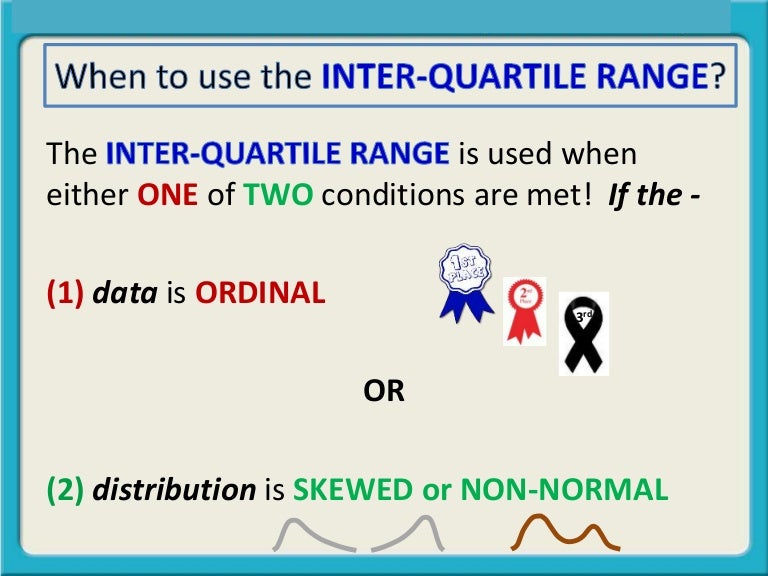 When to use the INTER-QUARTILE RANGE?

The INTER-QUARTILE RANGE is used when either ONE of TWO conditions are met! If the -

(1) data is ORDINAL

1ST PLACE

2nd Place

3rd

OR

(2) distribution is SKEWED or NON-NORMAL